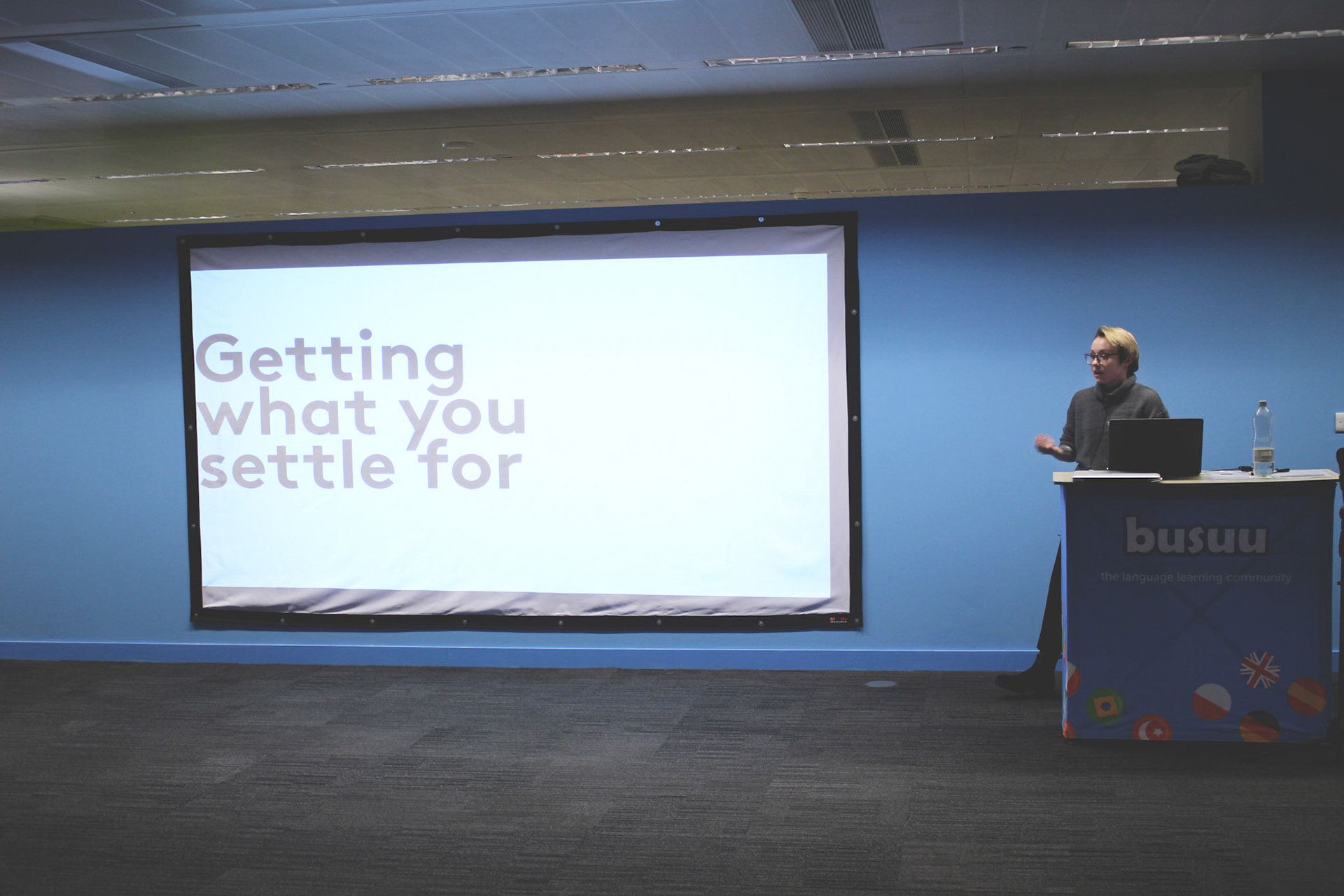 Getting what you settle for

busuu

the language learning community